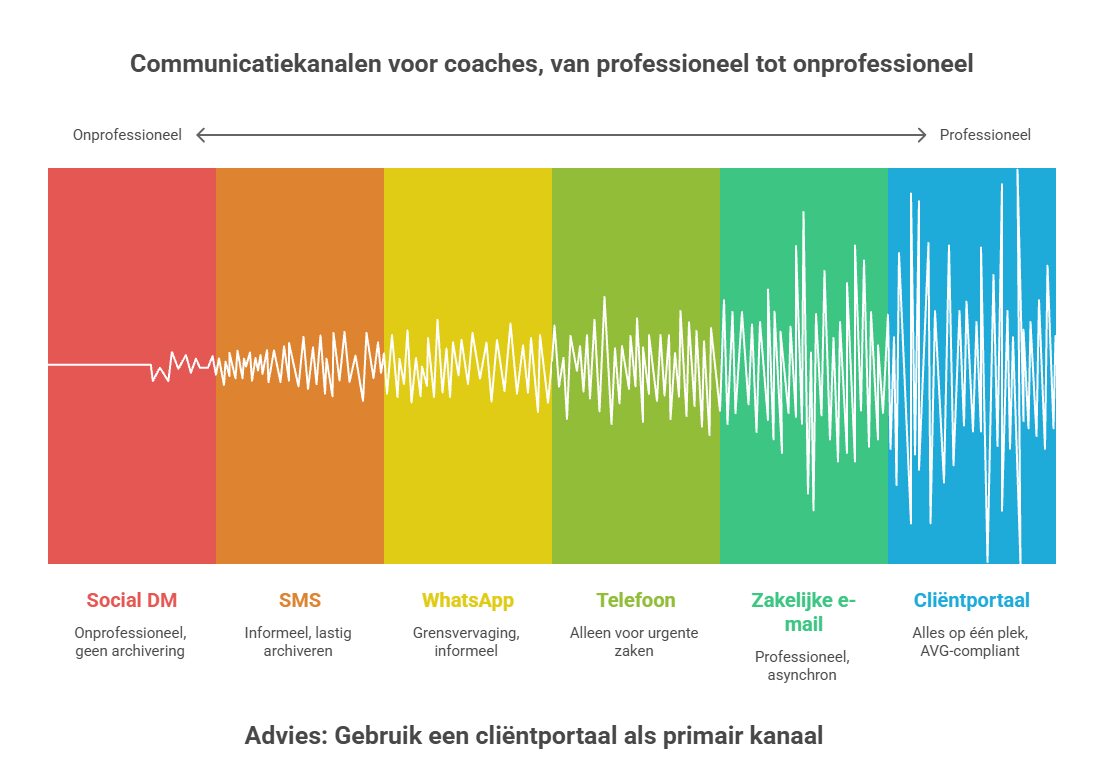 Communicatiekanalen voor coaches, van professioneel tot onprofessioneel

Onprofessioneel

Professioneel

Social DM
Onprofessioneel, geen archivering

SMS
Informeel, lastig archiveren

WhatsApp
Grensvervaging, informeel

Telefoon
Alleen voor urgente zaken

Zakelijke e-mail
Professioneel, asynchron

Cliëntportaal
Alles op één plek, AVG-compliant

Advies: Gebruik een cliëntportaal als primair kanaal